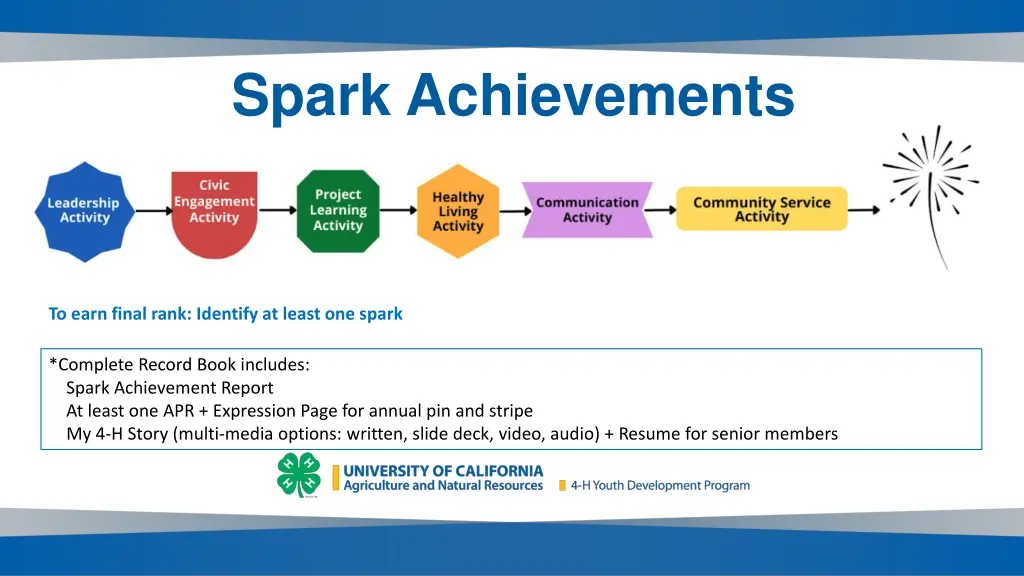 Spark Achievements

Leadership Activity

Civic Engagement Activity

Project Learning Activity

Healthy Living Activity

Communication Activity

Community Service Activity

To earn final rank: Identify at least one spark

*Complete Record Book includes:
Spark Achievement Report
At least one APR + Expression Page for annual pin and stripe
My 4-H Story (multi-media options: written, slide deck, video, audio) + Resume for senior members

H H H H

UNIVERSITY OF CALIFORNIA
Agriculture and Natural Resources

4-H Youth Development Program